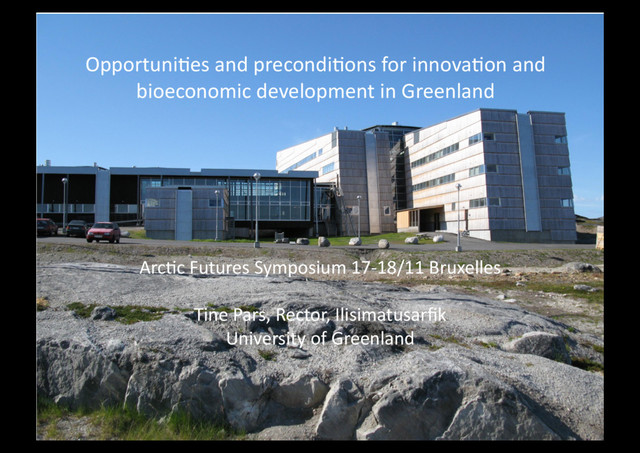 Opportunities and preconditions for innovation and bioeconomic development in Greenland

Arctic Futures Symposium 17-18/11 Bruxelles

Tine Pars, Rector, Ilisimatusarfik
University of Greenland